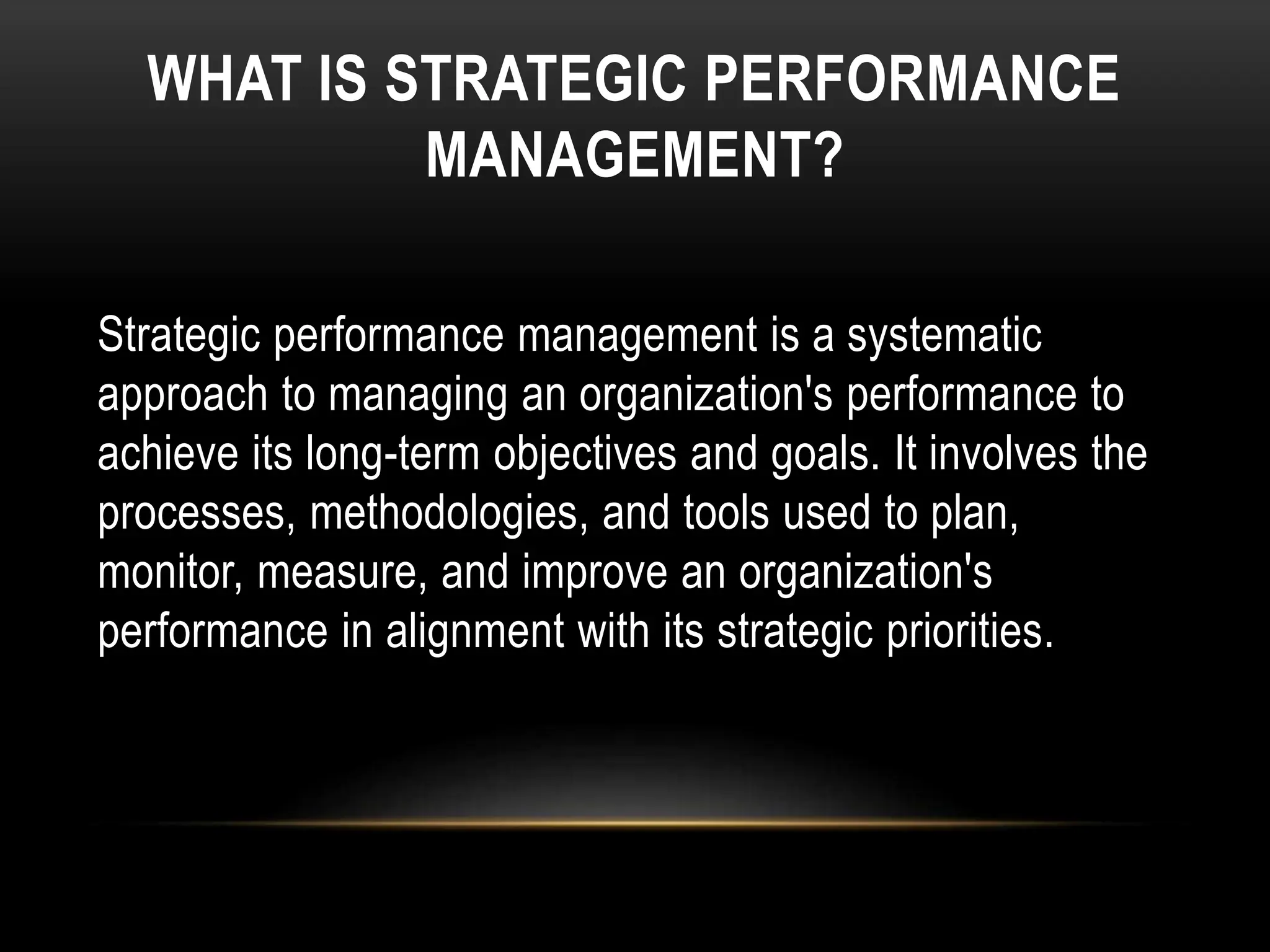 WHAT IS STRATEGIC PERFORMANCE MANAGEMENT?

Strategic performance management is a systematic approach to managing an organization's performance to achieve its long-term objectives and goals. It involves the processes, methodologies, and tools used to plan, monitor, measure, and improve an organization's performance in alignment with its strategic priorities.